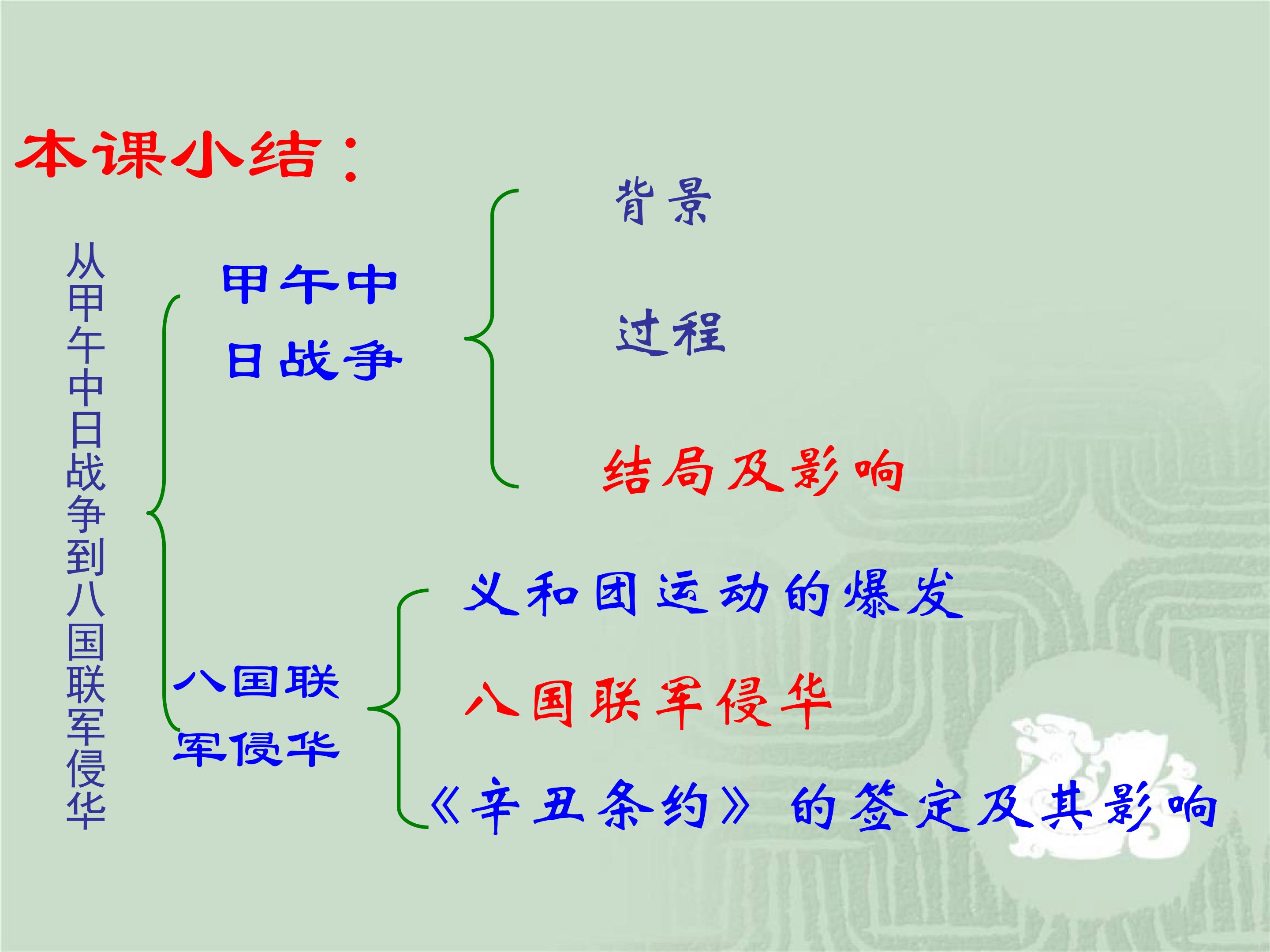 本课小结：

从甲午中日战争到八国联军侵华

甲午中日战争

背景

过程

结局及影响

八国联军侵华

义和团运动的爆发

八国联军侵华

《辛丑条约》的签定及其影响